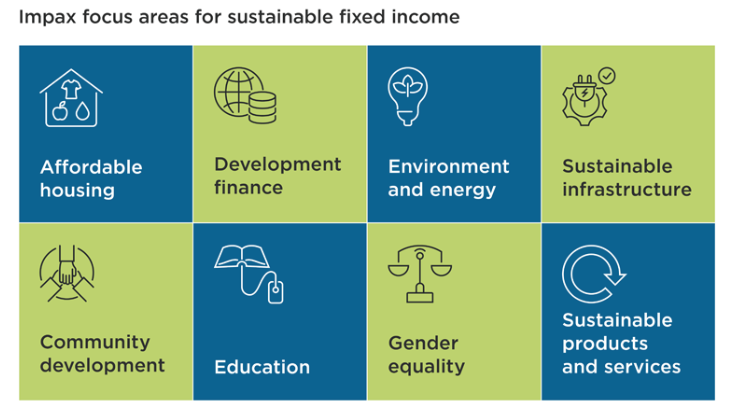 Impax focus areas for sustainable fixed income

Affordable housing

Development finance

Environment and energy

Sustainable infrastructure

Community development

Education

Gender equality

Sustainable products and services